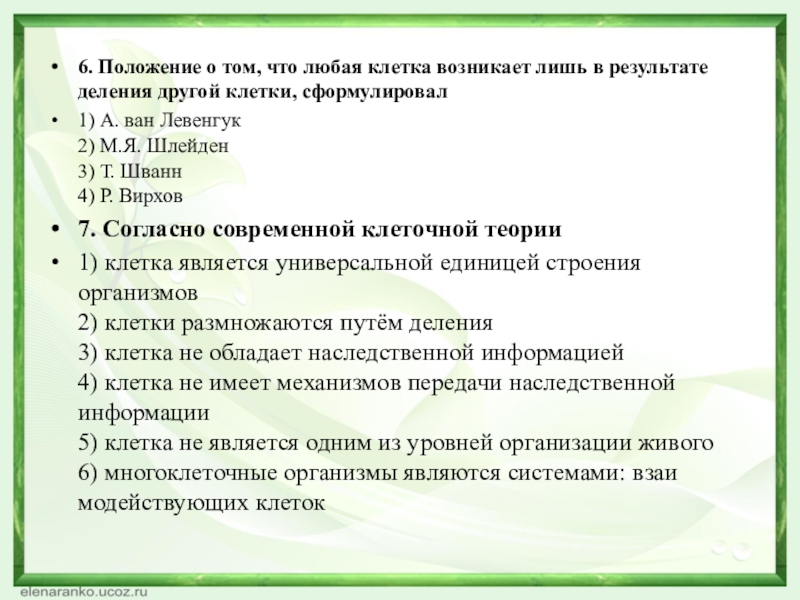 • 6. Положение о том, что любая клетка возникает лишь в результате деления другой клетки, сформулировал

• 1) А. ван Левенгук
2) М.Я. Шлейден
3) Т. Шванн
4) Р. Вирхов

• 7. Согласно современной клеточной теории

• 1) клетка является универсальной единицей строения организмов
2) клетки размножаются путём деления
3) клетка не обладает наследственной информацией
4) клетка не имеет механизмов передачи наследственной информации
5) клетка не является одним из уровней организации живого
6) многоклеточные организмы являются системами: взаи модействующих клеток

elenaranko.ucoz.ru